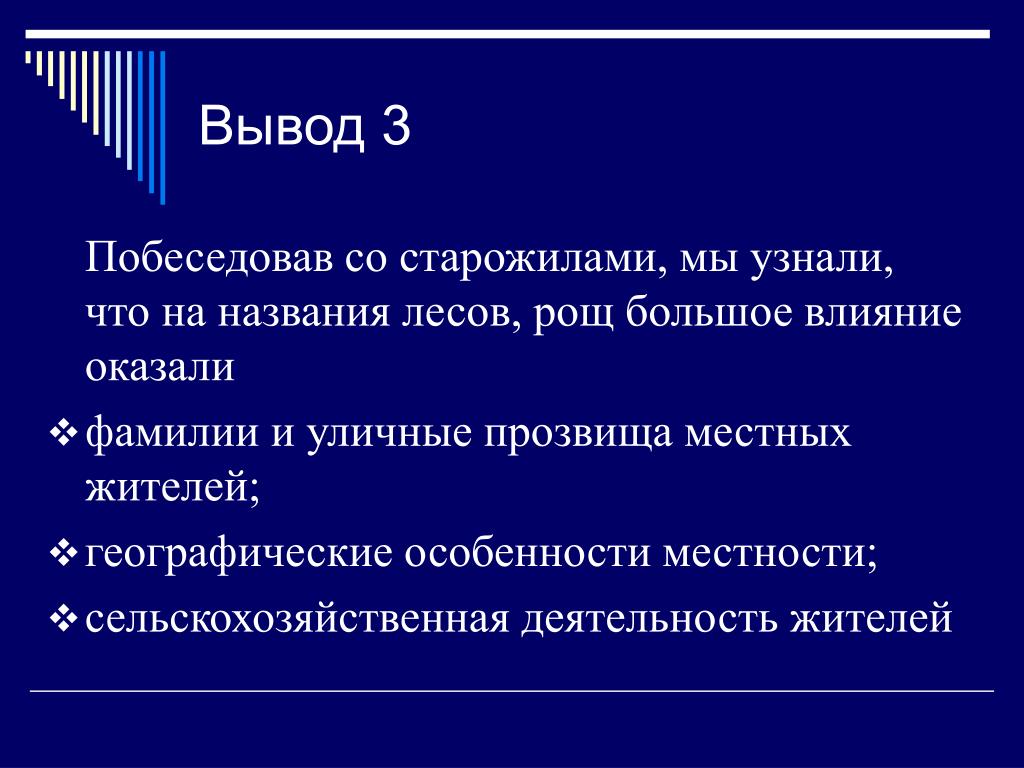 Вывод 3

Побеседовав со старожилами, мы узнали, что на названия лесов, рощ большое влияние оказали

❖ фамилии и уличные прозвища местных жителей;

❖ географические особенности местности;

❖ сельскохозяйственная деятельность жителей